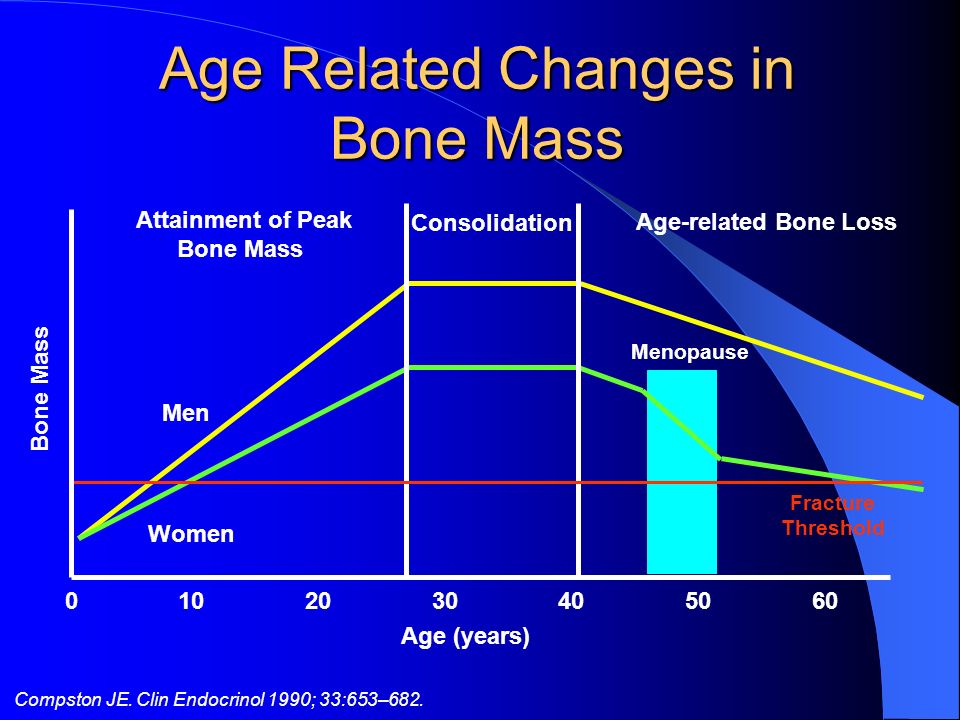 Age Related Changes in Bone Mass

Attainment of Peak Bone Mass

Consolidation

Age-related Bone Loss

Bone Mass

Menopause

Men

Women

Fracture Threshold

0
10
20
30
40
50
60

Age (years)

Compston JE. Clin Endocrinol 1990; 33:653–682.